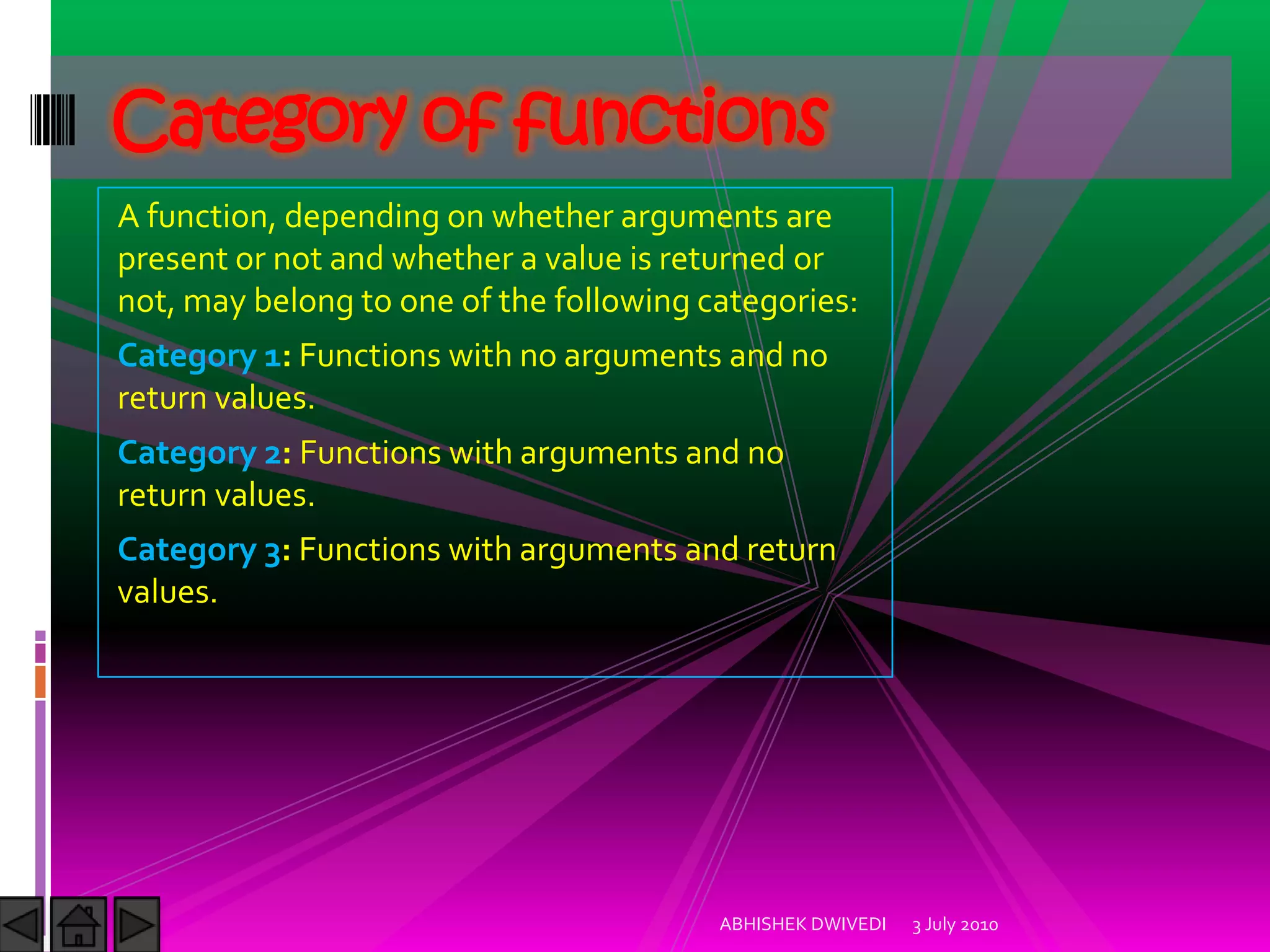 Category of functions

A function, depending on whether arguments are present or not and whether a value is returned or not, may belong to one of the following categories:

Category 1: Functions with no arguments and no return values.

Category 2: Functions with arguments and no return values.

Category 3: Functions with arguments and return values.

ABHISHEK DWIVEDI 3 July 2010